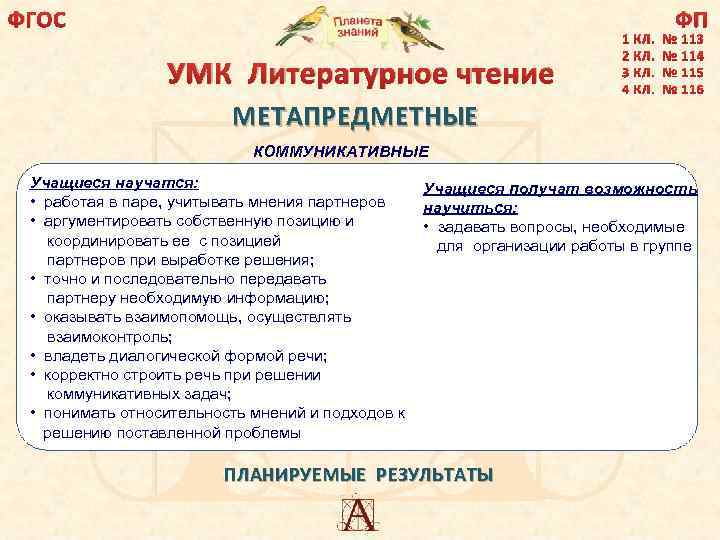 ФГОС

Планета знаний

ФП
1 КЛ. № 113
2 КЛ. № 114
3 КЛ. № 115
4 КЛ. № 116

УМК Литературное чтение

МЕТАПРЕДМЕТНЫЕ

КОММУНИКАТИВНЫЕ

Учащиеся научатся:
• работая в паре, учитывать мнения партнеров
• аргументировать собственную позицию и координировать ее с позицией партнеров при выработке решения;
• точно и последовательно передавать партнеру необходимую информацию;
• оказывать взаимопомощь, осуществлять взаимоконтроль;
• владеть диалогической формой речи;
• корректно строить речь при решении коммуникативных задач;
• понимать относительность мнений и подходов к решению поставленной проблемы

Учащиеся получат возможность научиться:
• задавать вопросы, необходимые для организации работы в группе

ПЛАНИРУЕМЫЕ РЕЗУЛЬТАТЫ

А